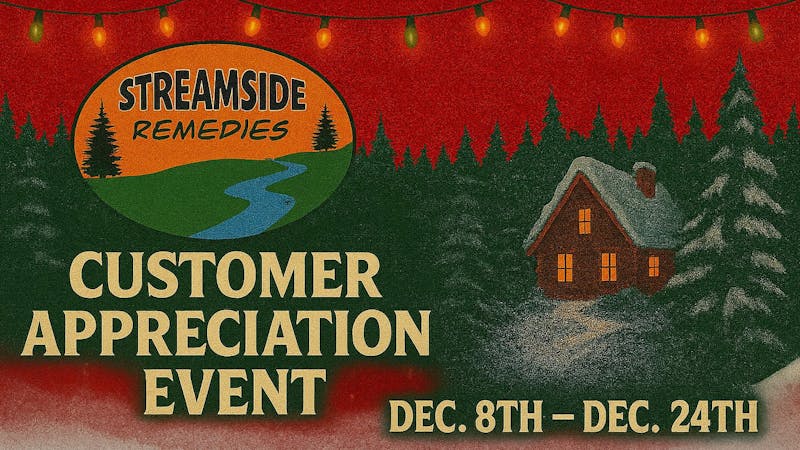 STREAMSIDE
REMEDIES

CUSTOMER
APPRECIATION
EVENT

DEC. 8TH – DEC. 24TH